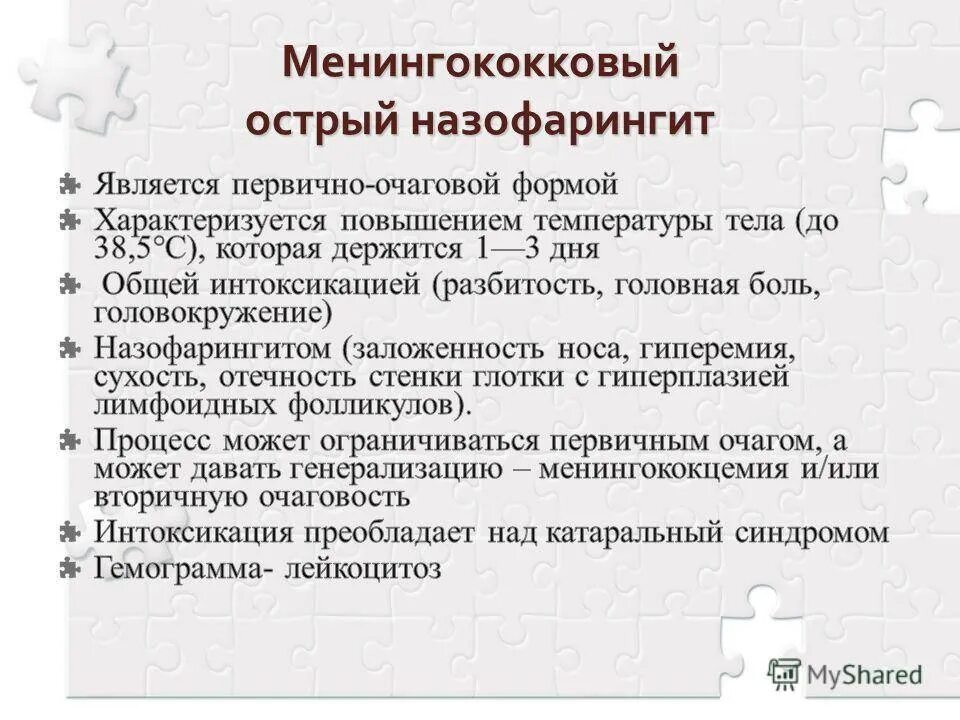 Менингококковый острый назофарингит

Является первично-очаговой формой

Характеризуется повышением температуры тела (до 38,5°С), которая держится 1—3 дня

Общей интоксикацией (разбитость, головная боль, головокружение)

Назофарингитом (заложенность носа, гиперемия, сухость, отечность стенки глотки с гиперплазией лимфоидных фолликулов).

Процесс может ограничиваться первичным очагом, а может давать генерализацию – менингококцемия и/или вторичную очаговость

Интоксикация преобладает над катаральный синдромом

Гемограмма- лейкоцитоз

MyShared